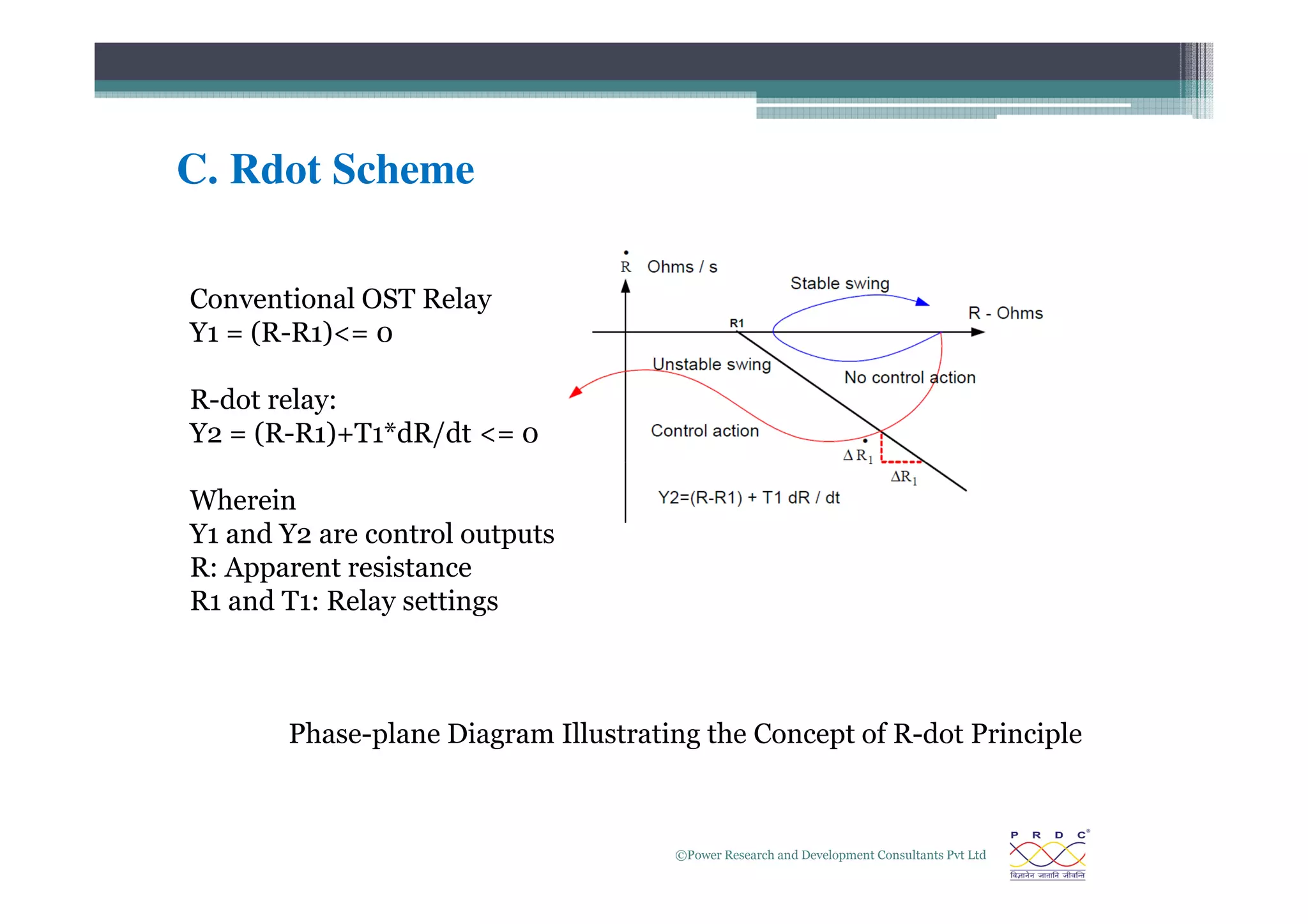 C. Rdot Scheme

Conventional OST Relay
Y1 = (R-R1)<= 0

R-dot relay:
Y2 = (R-R1)+T1*dR/dt <= 0

Wherein
Y1 and Y2 are control outputs
R: Apparent resistance
R1 and T1: Relay settings

$\dot{R}$ Ohms / s

Stable swing

R - Ohms

R1

Unstable swing

No control action

Control action

$\Delta \dot{R}_1$

$\Delta R_1$

Y2=(R-R1) + T1 dR / dt

Phase-plane Diagram Illustrating the Concept of R-dot Principle

©Power Research and Development Consultants Pvt Ltd

P R D C®

विज्ञानेन जातानि जीवन्ति